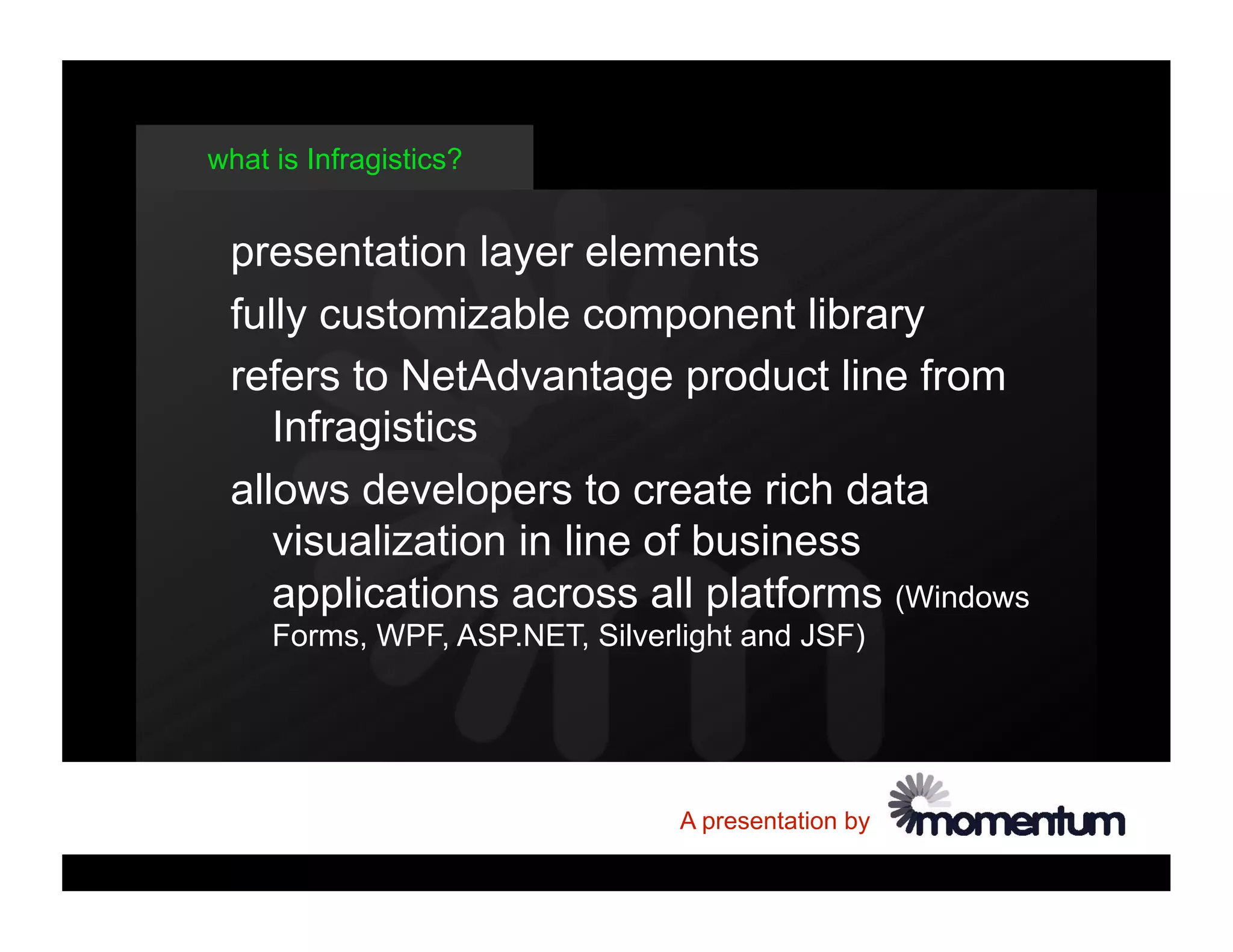 what is Infragistics?

presentation layer elements

fully customizable component library

refers to NetAdvantage product line from Infragistics

allows developers to create rich data visualization in line of business applications across all platforms (Windows Forms, WPF, ASP.NET, Silverlight and JSF)

A presentation by momentum